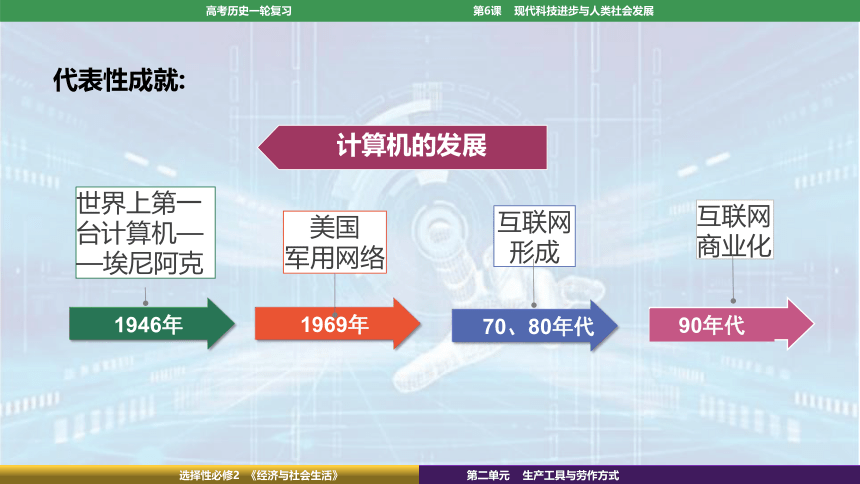 高考历史一轮复习

第6课　现代科技进步与人类社会发展

代表性成就:

计算机的发展

世界上第一台计算机——埃尼阿克

1946年

美国军用网络

1969年

互联网形成

70、80年代

互联网商业化

90年代

选择性必修2　《经济与社会生活》

第二单元　生产工具与劳作方式